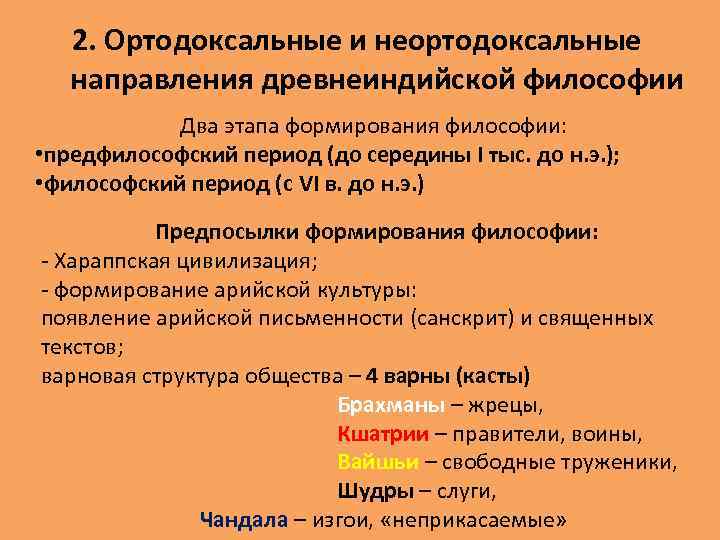 2. Ортодоксальные и неортодоксальные направления древнеиндийской философии

Два этапа формирования философии:
•предфилософский период (до середины I тыс. до н.э.);
•философский период (с VI в. до н.э.)

Предпосылки формирования философии:
- Хараппская цивилизация;
- формирование арийской культуры:
появление арийской письменности (санскрит) и священных текстов;
варновая структура общества – 4 варны (касты)
Брахманы – жрецы,
Кшатрии – правители, воины,
Вайшьи – свободные труженики,
Шудры – слуги,
Чандала – изгои, «неприкасаемые»